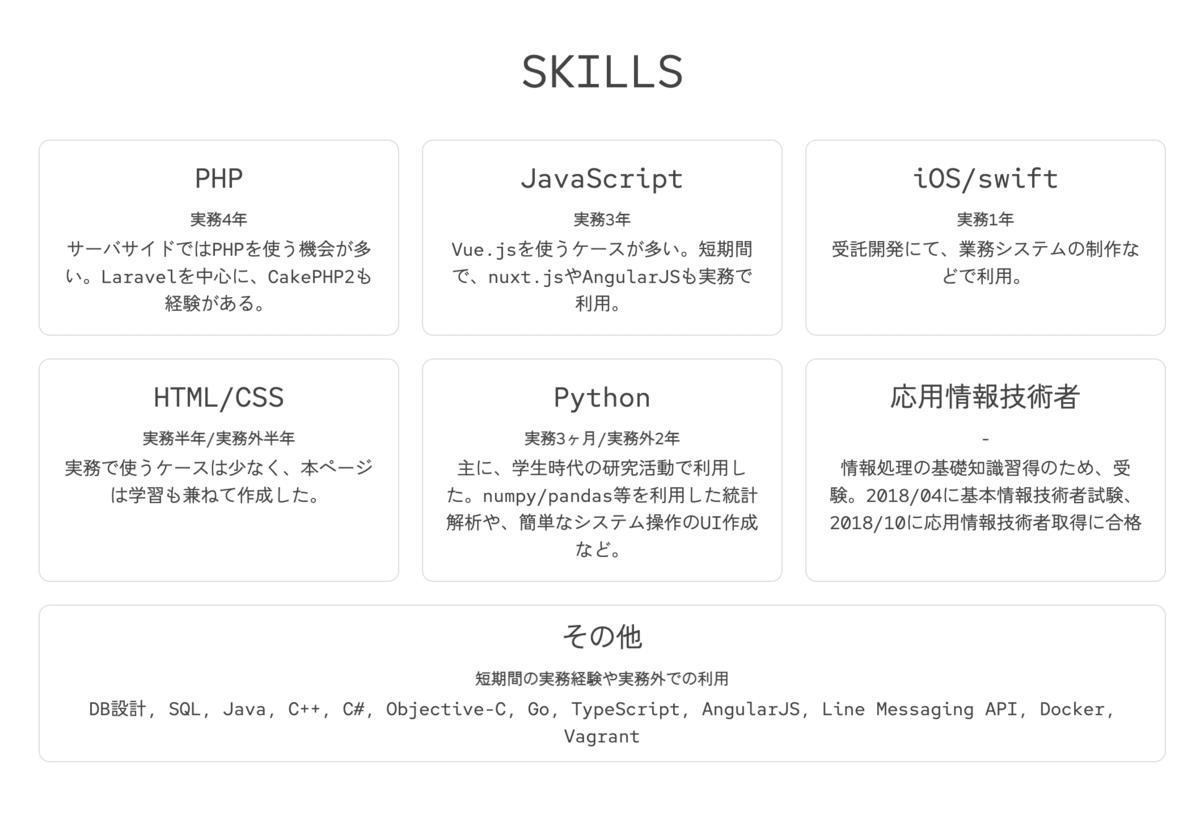 SKILLS

PHP

実務4年

サーバサイドではPHPを使う機会が多い。Laravelを中心に、CakePHP2も経験がある。

JavaScript

実務3年

Vue.jsを使うケースが多い。短期間で、nuxt.jsやAngularJSも実務で利用。

iOS/swift

実務1年

受託開発にて、業務システムの制作などで利用。

HTML/CSS

実務半年/実務外半年

実務で使うケースは少なく、本ページは学習も兼ねて作成した。

Python

実務3ヶ月/実務外2年

主に、学生時代の研究活動で利用した。numpy/pandas等を利用した統計解析や、簡単なシステム操作のUI作成など。

応用情報技術者

-

情報処理の基礎知識習得のため、受験。2018/04に基本情報技術者試験、2018/10に応用情報技術者取得に合格

その他

短期間の実務経験や実務外での利用

DB設計, SQL, Java, C++, C#, Objective-C, Go, TypeScript, AngularJS, Line Messaging API, Docker, Vagrant